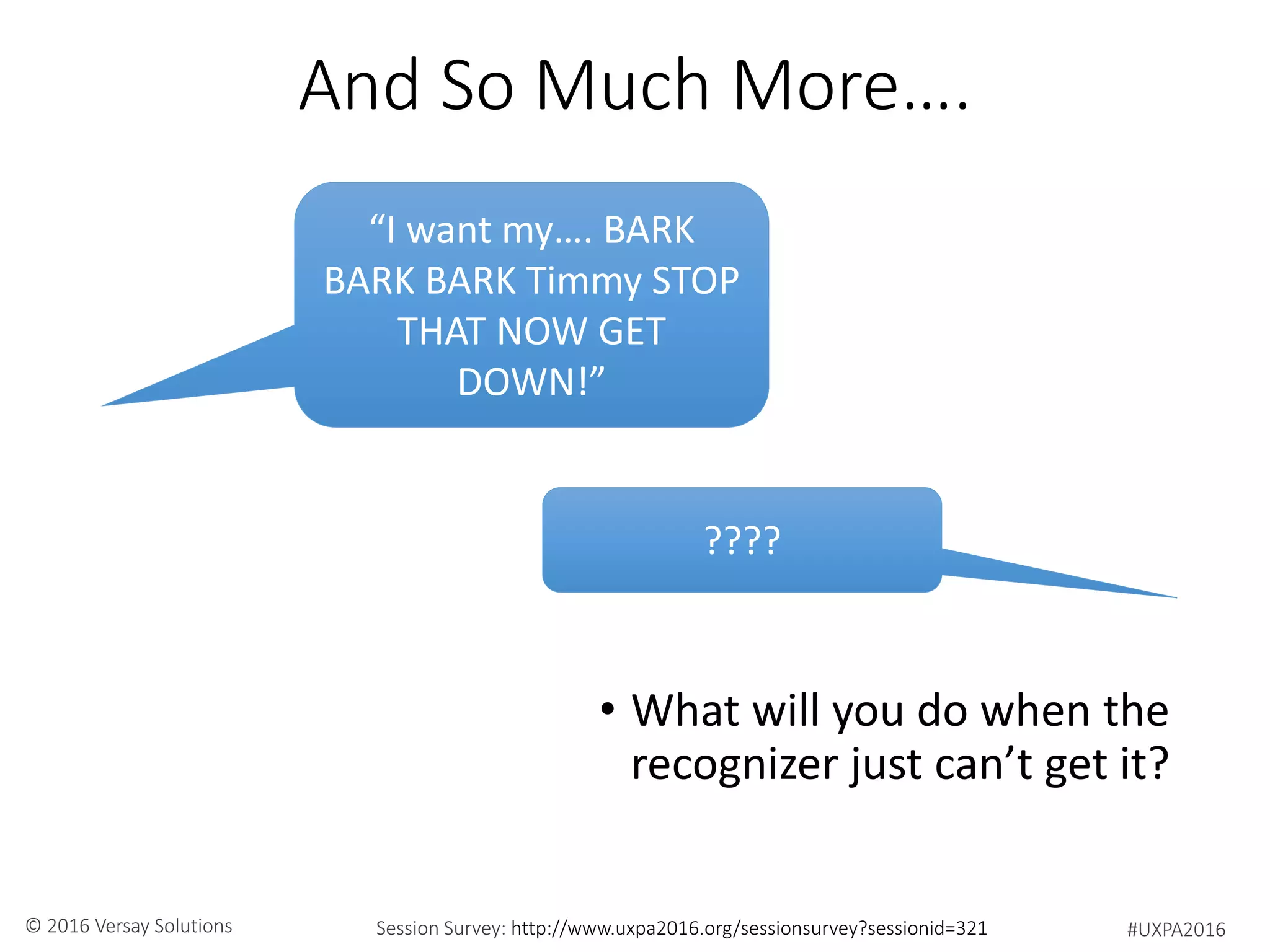 And So Much More….

“I want my…. BARK BARK BARK Timmy STOP THAT NOW GET DOWN!”

????

• What will you do when the recognizer just can’t get it?

© 2016 Versay Solutions

Session Survey: http://www.uxpa2016.org/sessionsurvey?sessionid=321

#UXPA2016